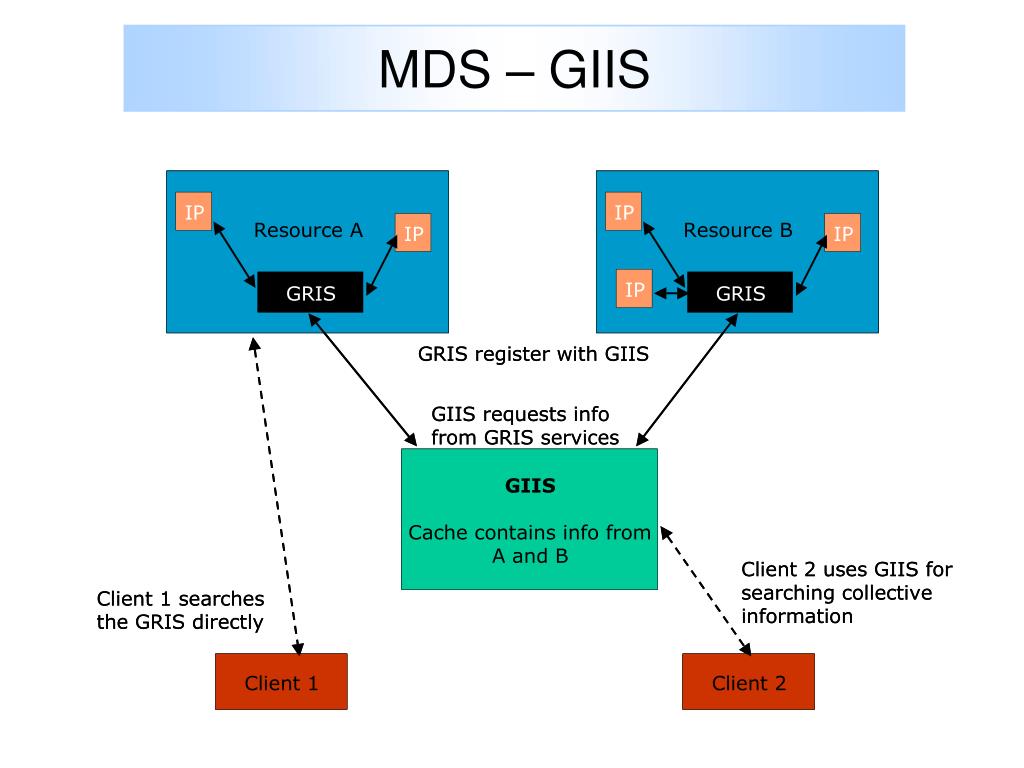 MDS – GIIS

IP

Resource A

IP

GRIS

IP

Resource B

IP

IP

GRIS

GRIS register with GIIS

GIIS requests info from GRIS services

GIIS

Cache contains info from A and B

Client 1 searches the GRIS directly

Client 2 uses GIIS for searching collective information

Client 1

Client 2